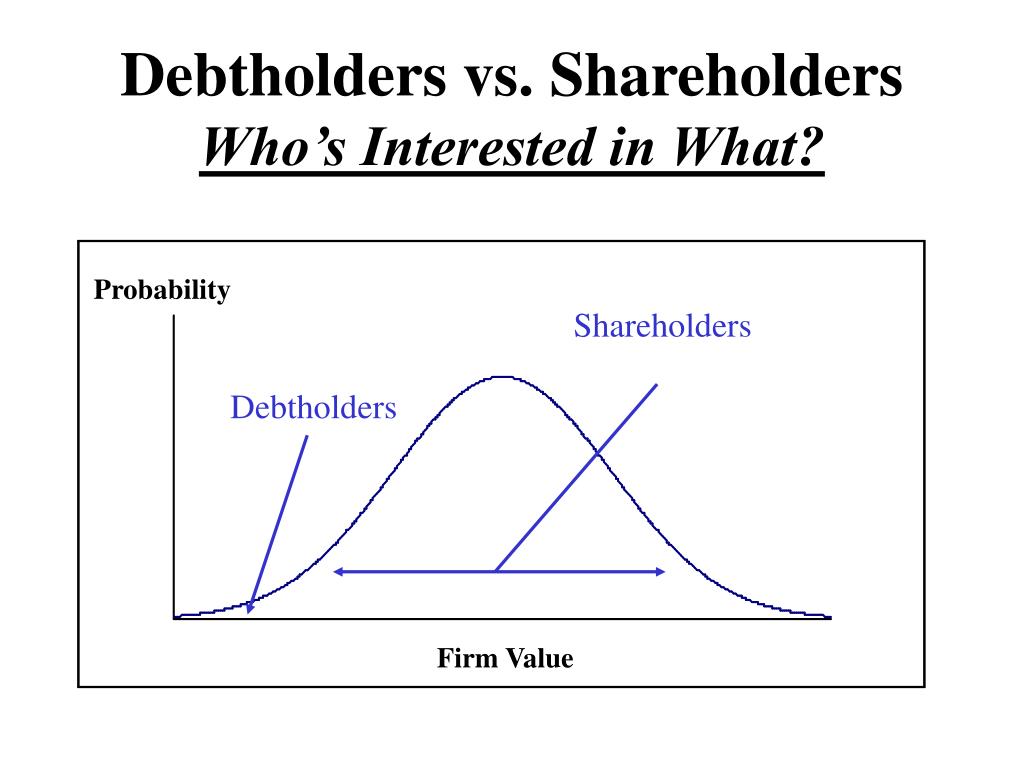 Debtholders vs. Shareholders
Who's Interested in What?

Probability

Shareholders

Debtholders

Firm Value